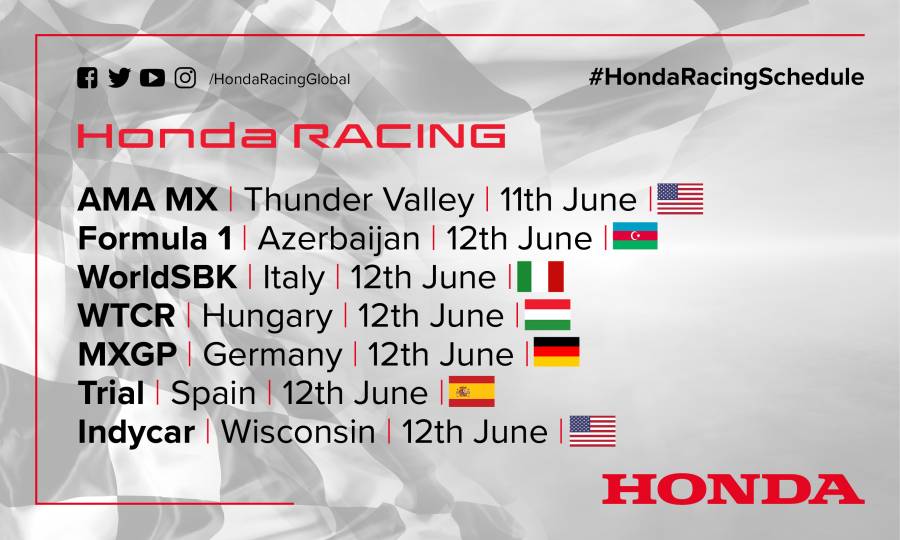 /HondaRacingGlobal

#HondaRacingSchedule

Honda RACING

AMA MX | Thunder Valley | 11th June |
Formula 1 | Azerbaijan | 12th June |
WorldSBK | Italy | 12th June |
WTCR | Hungary | 12th June |
MXGP | Germany | 12th June |
Trial | Spain | 12th June |
Indycar | Wisconsin | 12th June |

HONDA